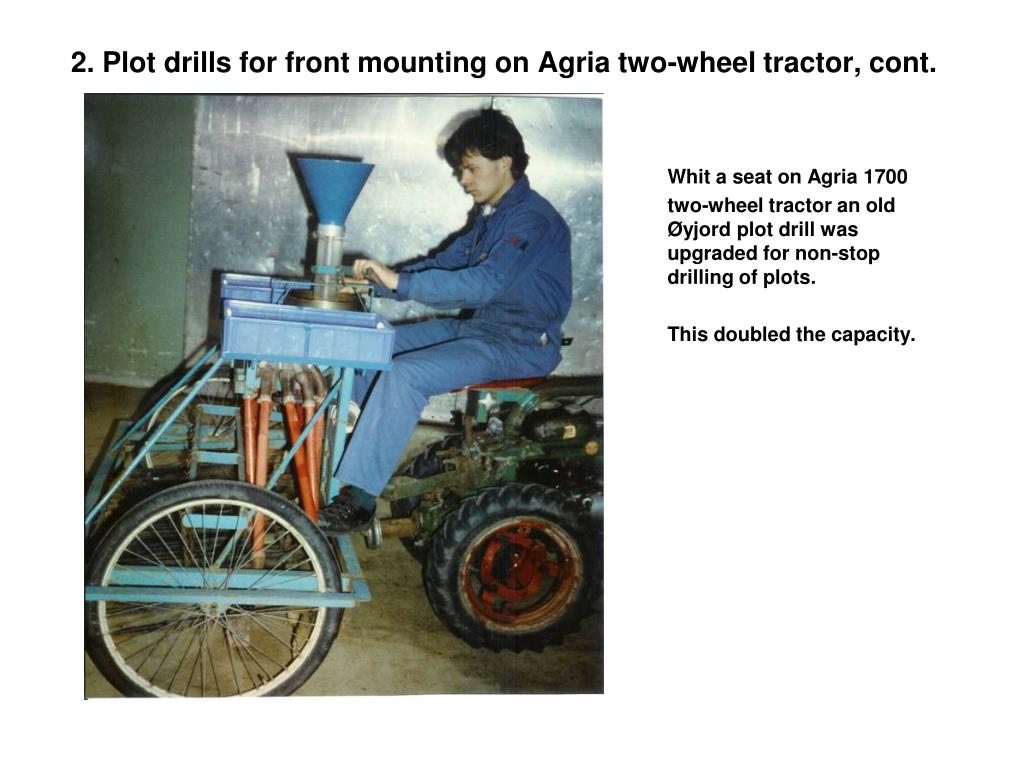 2. Plot drills for front mounting on Agria two-wheel tractor, cont.

Whit a seat on Agria 1700 two-wheel tractor an old Øyjord plot drill was upgraded for non-stop drilling of plots.

This doubled the capacity.